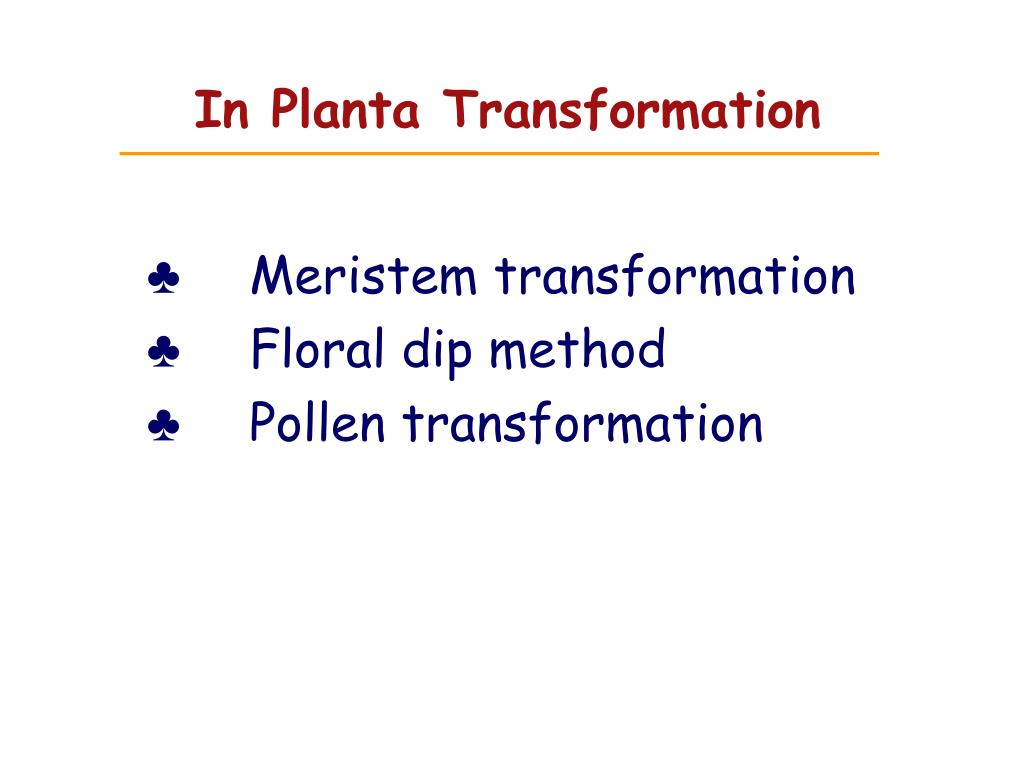 In Planta Transformation

♣ Meristem transformation
♣ Floral dip method
♣ Pollen transformation